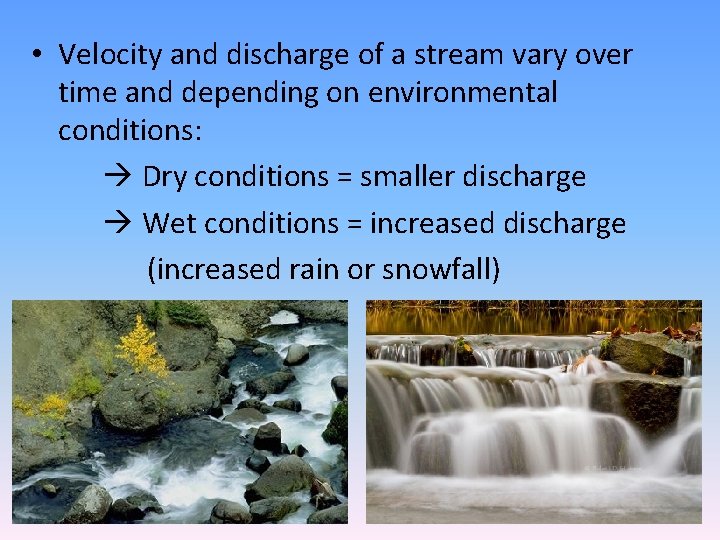 • Velocity and discharge of a stream vary over time and depending on environmental conditions:

→ Dry conditions = smaller discharge

→ Wet conditions = increased discharge (increased rain or snowfall)